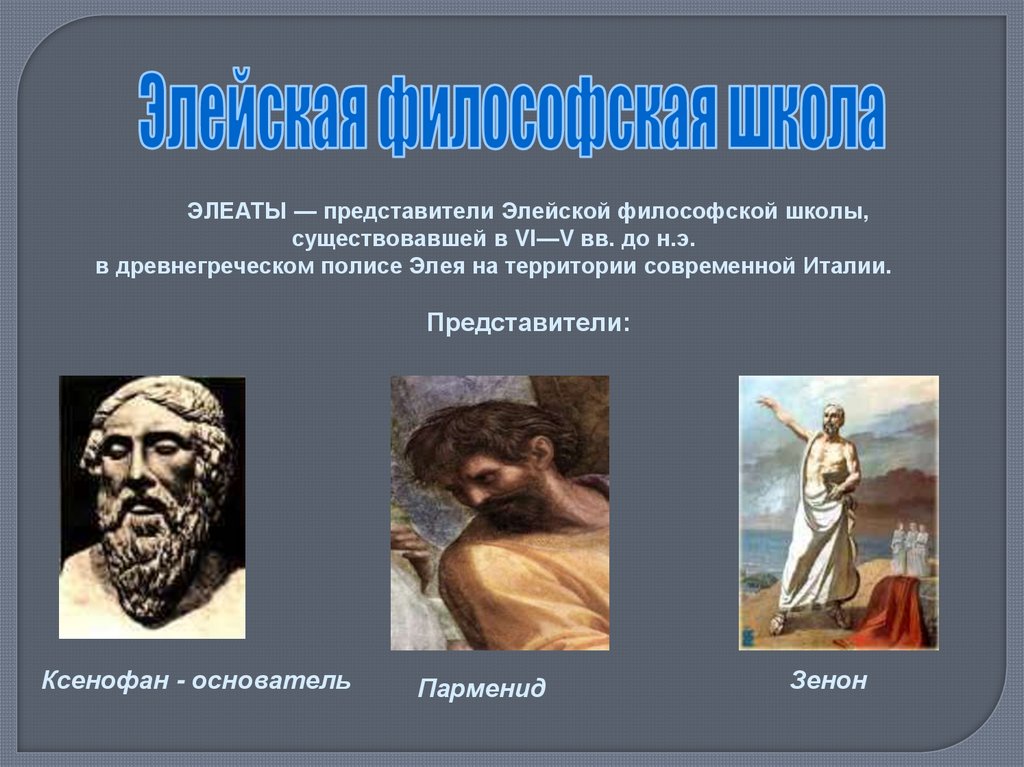 Элейская философская школа

ЭЛЕАТЫ — представители Элейской философской школы, существовавшей в VI—V вв. до н.э. в древнегреческом полисе Элея на территории современной Италии.

Представители:

Ксенофан - основатель

Парменид

Зенон